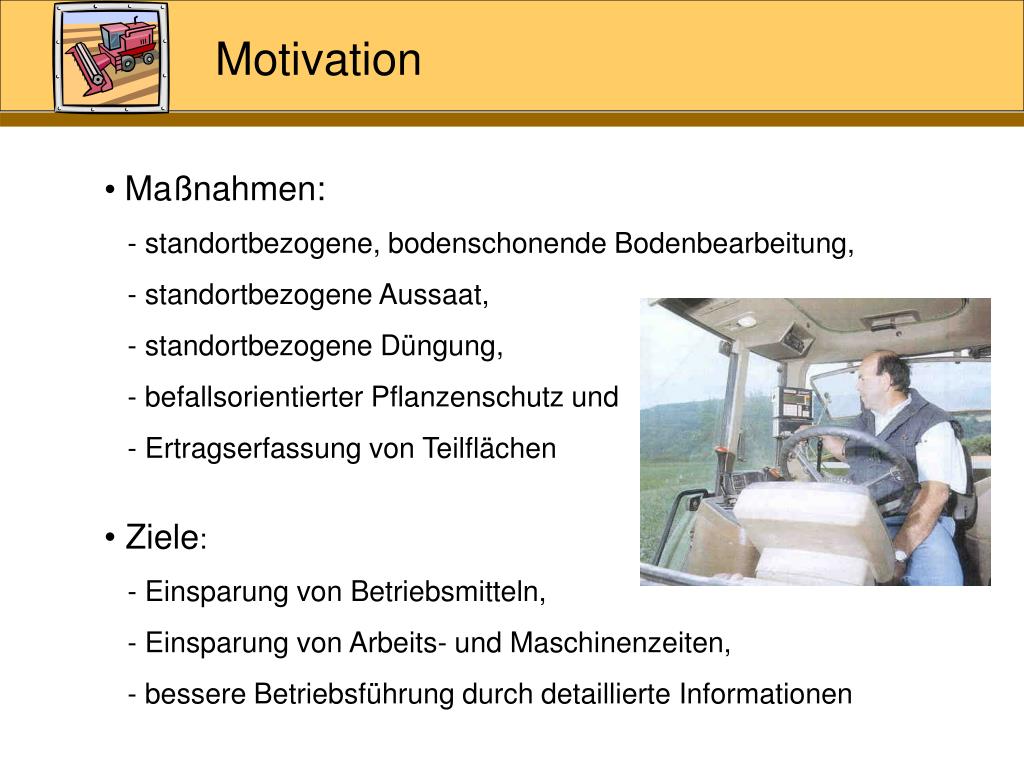 Motivation

• Maßnahmen:

- standortbezogene, bodenschonende Bodenbearbeitung,

- standortbezogene Aussaat,

- standortbezogene Düngung,

- befallsorientierter Pflanzenschutz und

- Ertragserfassung von Teilflächen

• Ziele:

- Einsparung von Betriebsmitteln,

- Einsparung von Arbeits- und Maschinenzeiten,

- bessere Betriebsführung durch detaillierte Informationen